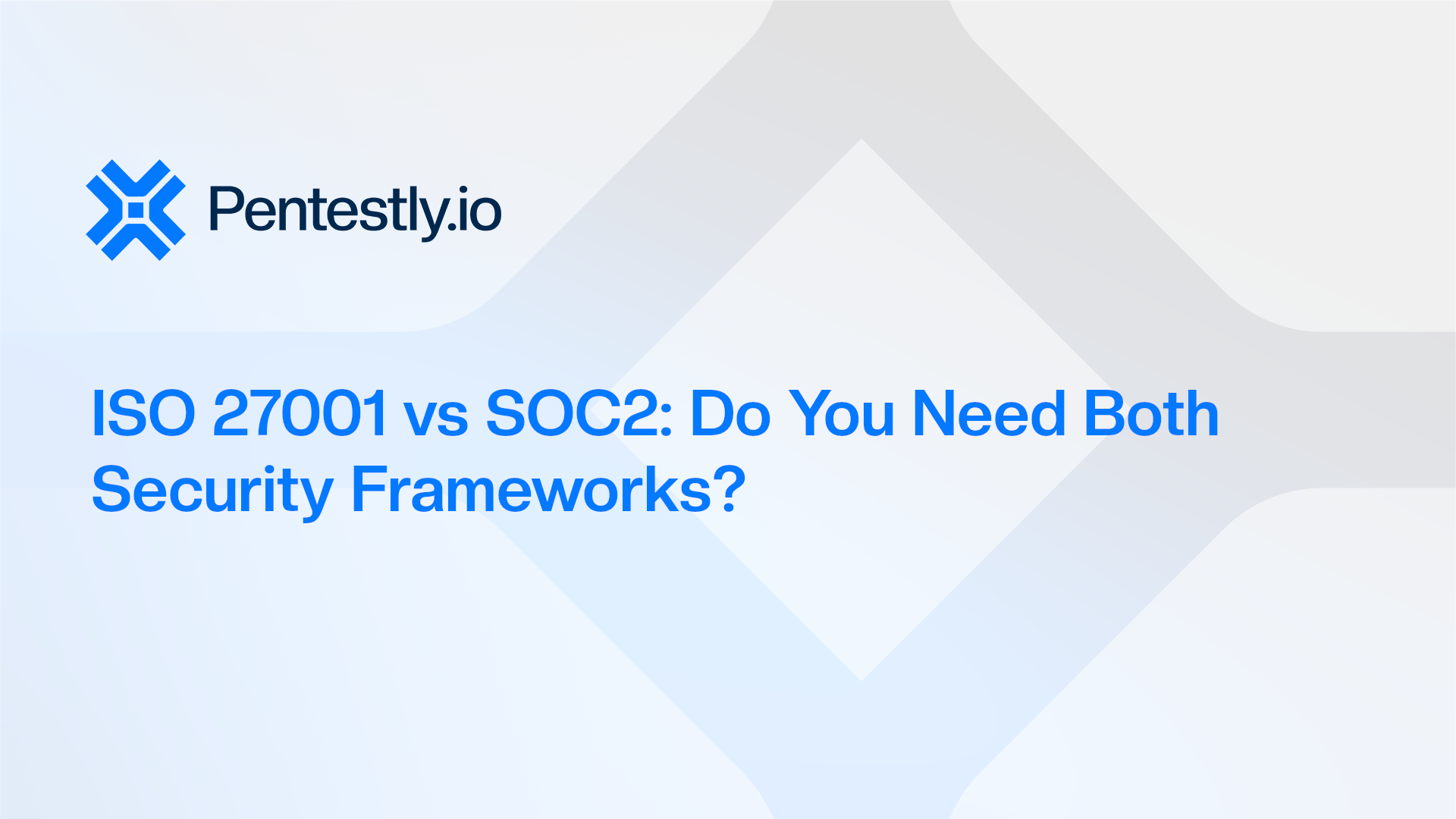 Pentestly.io

ISO 27001 vs SOC2: Do You Need Both Security Frameworks?